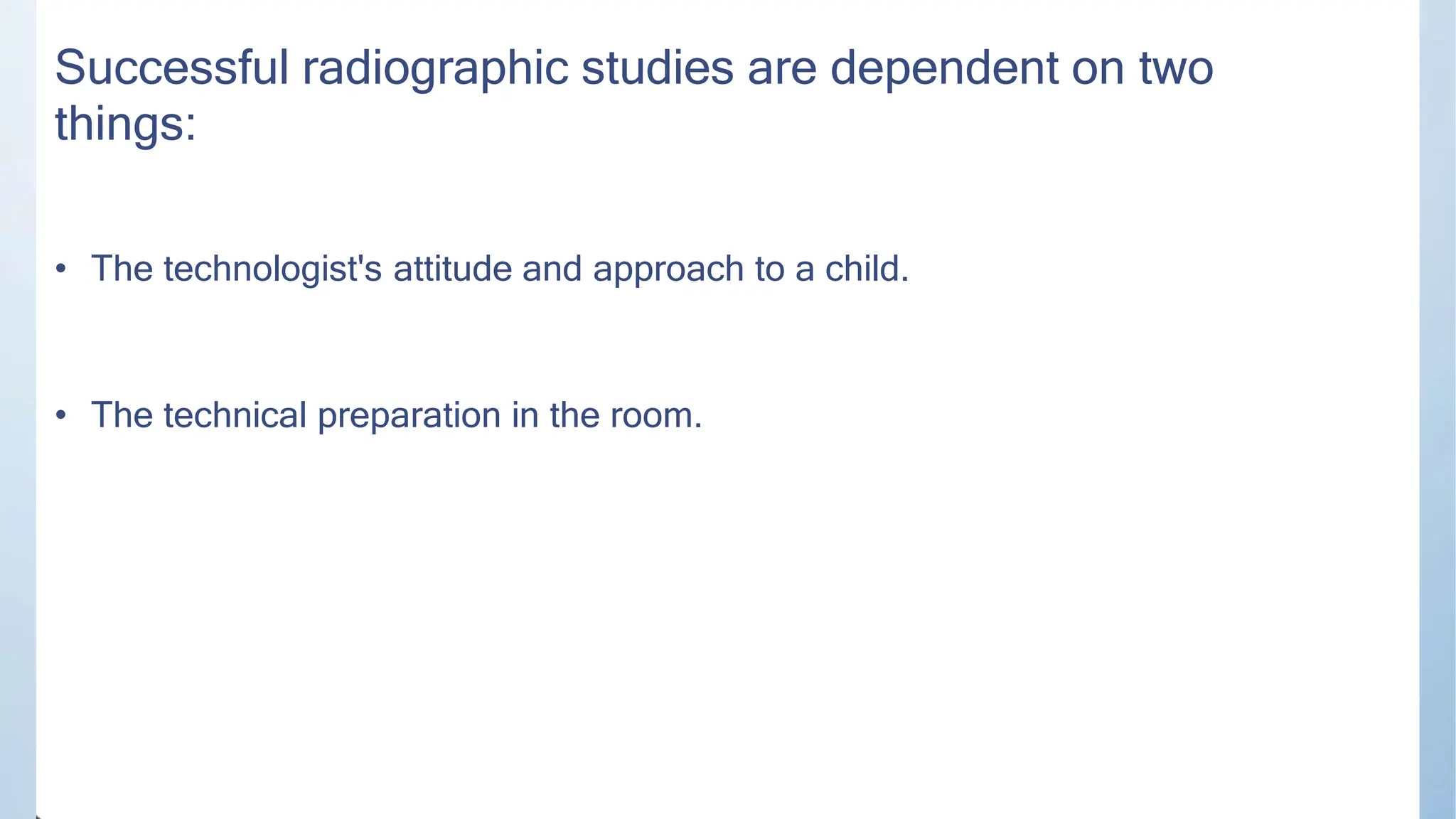 Successful radiographic studies are dependent on two things:

• The technologist's attitude and approach to a child.

• The technical preparation in the room.